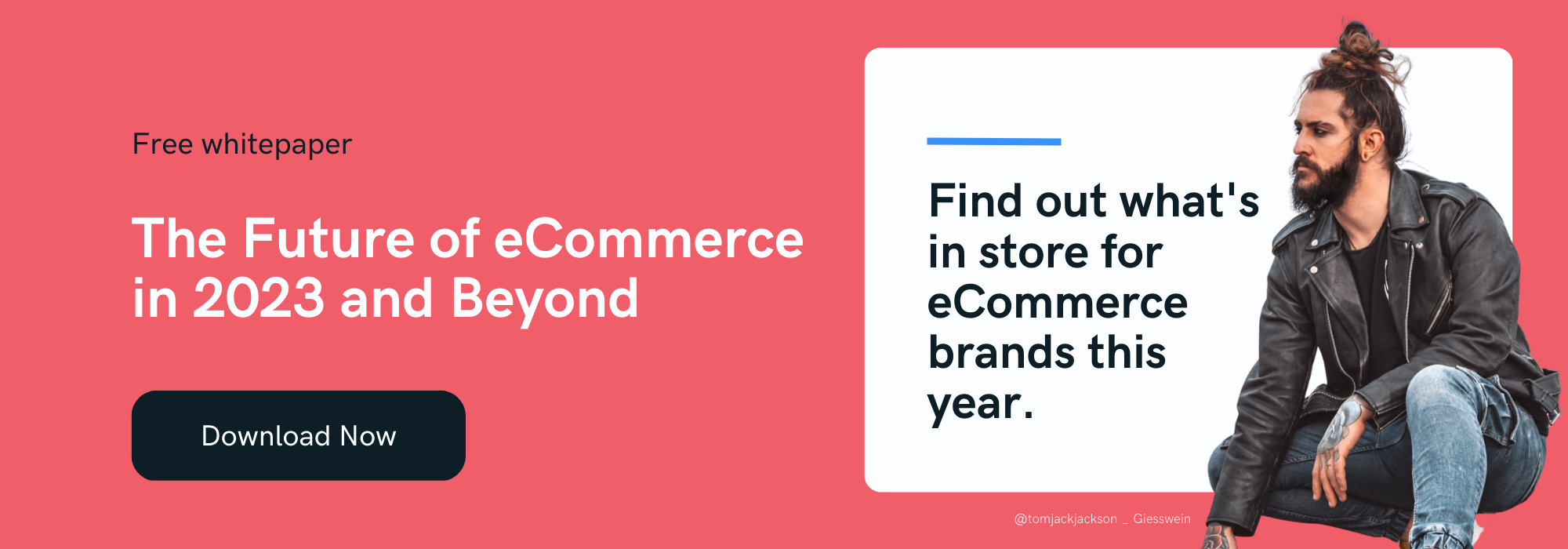 Free whitepaper

The Future of eCommerce in 2023 and Beyond

Download Now

Find out what's in store for eCommerce brands this year.

@tomjackjackson _ Giesswein